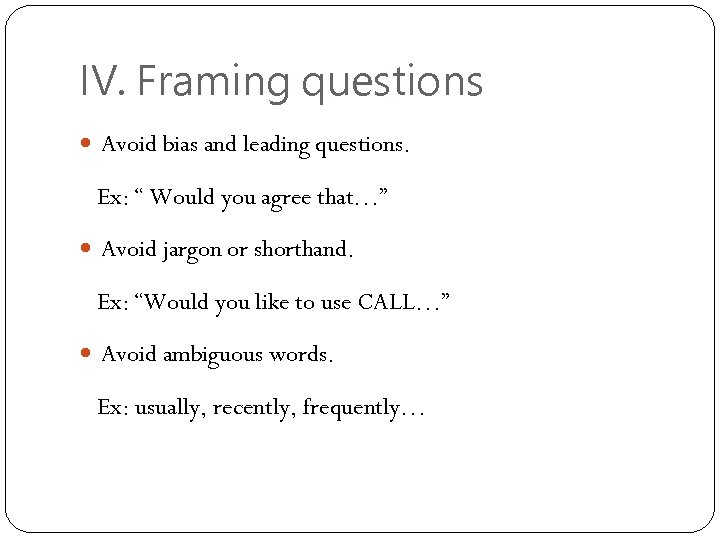 IV. Framing questions

Avoid bias and leading questions.

Ex: “ Would you agree that…”

Avoid jargon or shorthand.

Ex: “Would you like to use CALL…”

Avoid ambiguous words.

Ex: usually, recently, frequently…